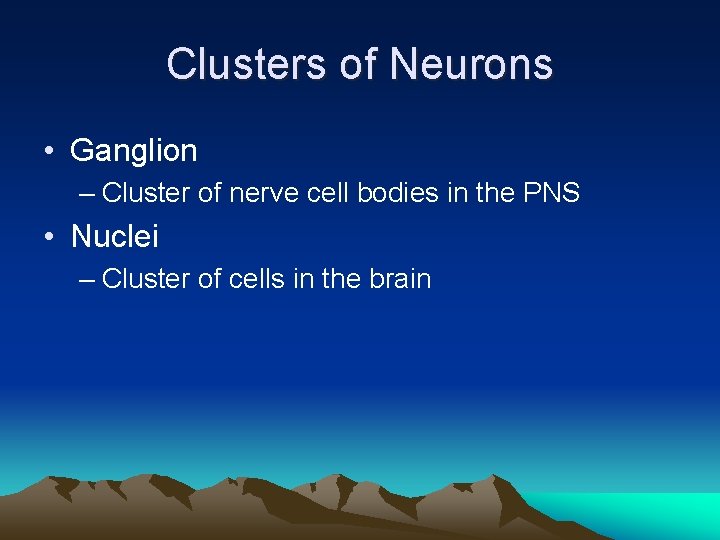 Clusters of Neurons

• Ganglion
– Cluster of nerve cell bodies in the PNS
• Nuclei
– Cluster of cells in the brain